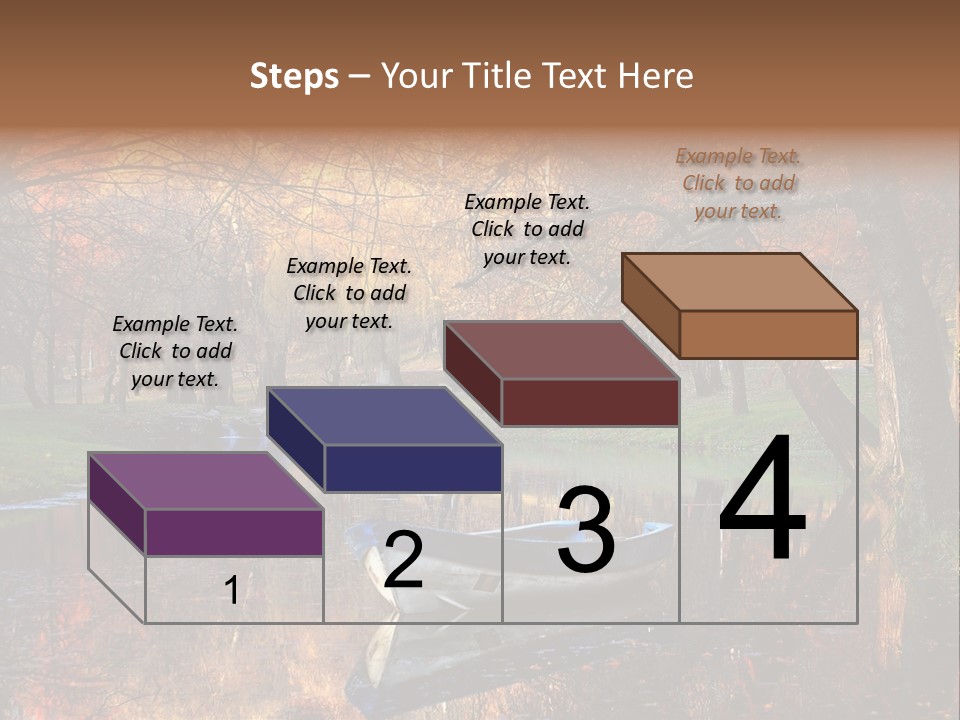 Steps – Your Title Text Here

Example Text. Click to add your text.

Example Text. Click to add your text.

Example Text. Click to add your text.

Example Text. Click to add your text.

1

2

3

4